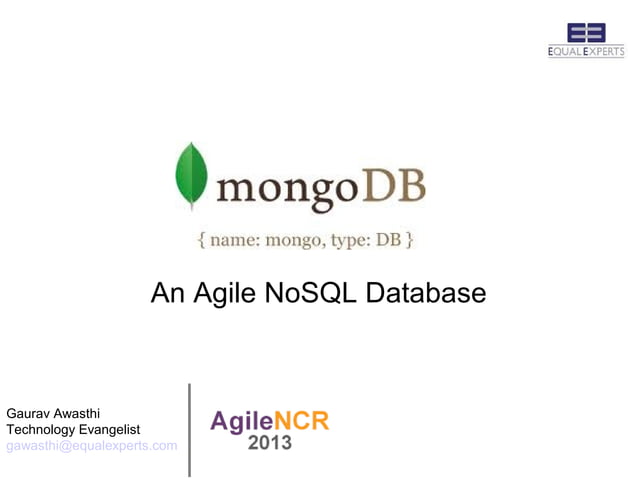 EQUAL EXPERTS

mongoDB

{ name: mongo, type: DB }

An Agile NoSQL Database

Gaurav Awasthi
Technology Evangelist
gawasthi@equalexperts.com

AgileNCR
2013